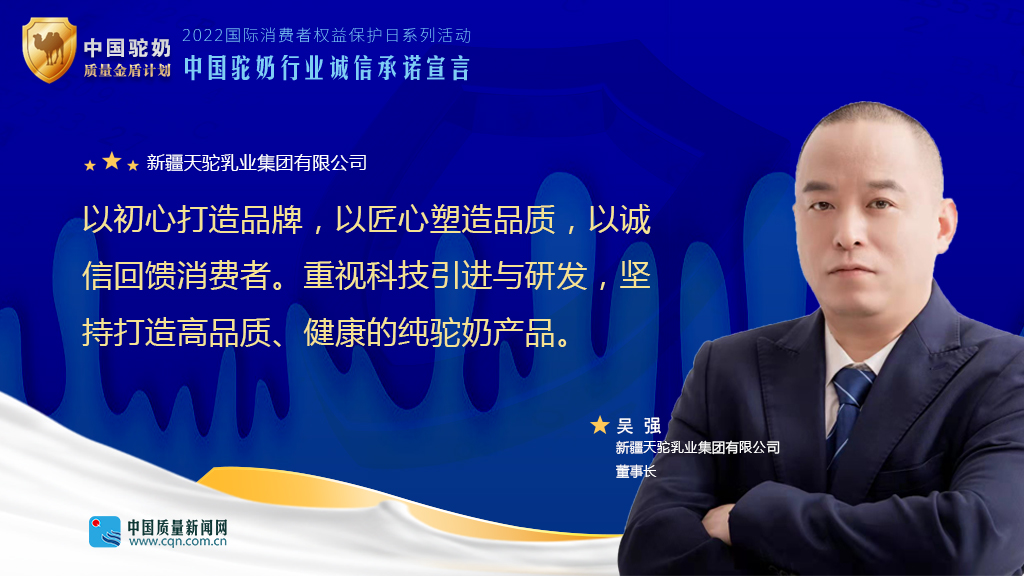 中国驼奶
质量金盾计划

2022国际消费者权益保护日系列活动
中国驼奶行业诚信承诺宣言

新疆天驼乳业集团有限公司

以初心打造品牌，以匠心塑造品质，以诚信回馈消费者。重视科技引进与研发，坚持打造高品质、健康的纯驼奶产品。

吴 强
新疆天驼乳业集团有限公司
董事长

中国质量新闻网
www.cqn.com.cn